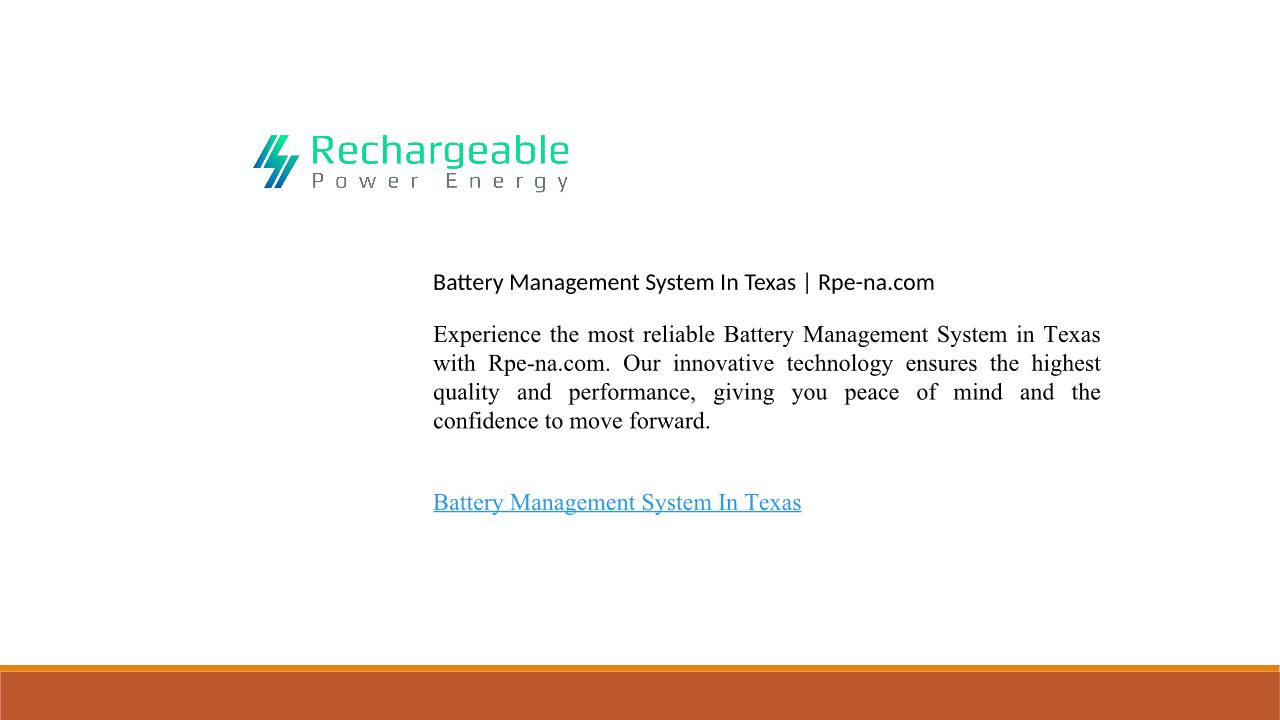 Rechargeable
Power Energy

Battery Management System In Texas | Rpe-na.com

Experience the most reliable Battery Management System in Texas with Rpe-na.com. Our innovative technology ensures the highest quality and performance, giving you peace of mind and the confidence to move forward.

Battery Management System In Texas